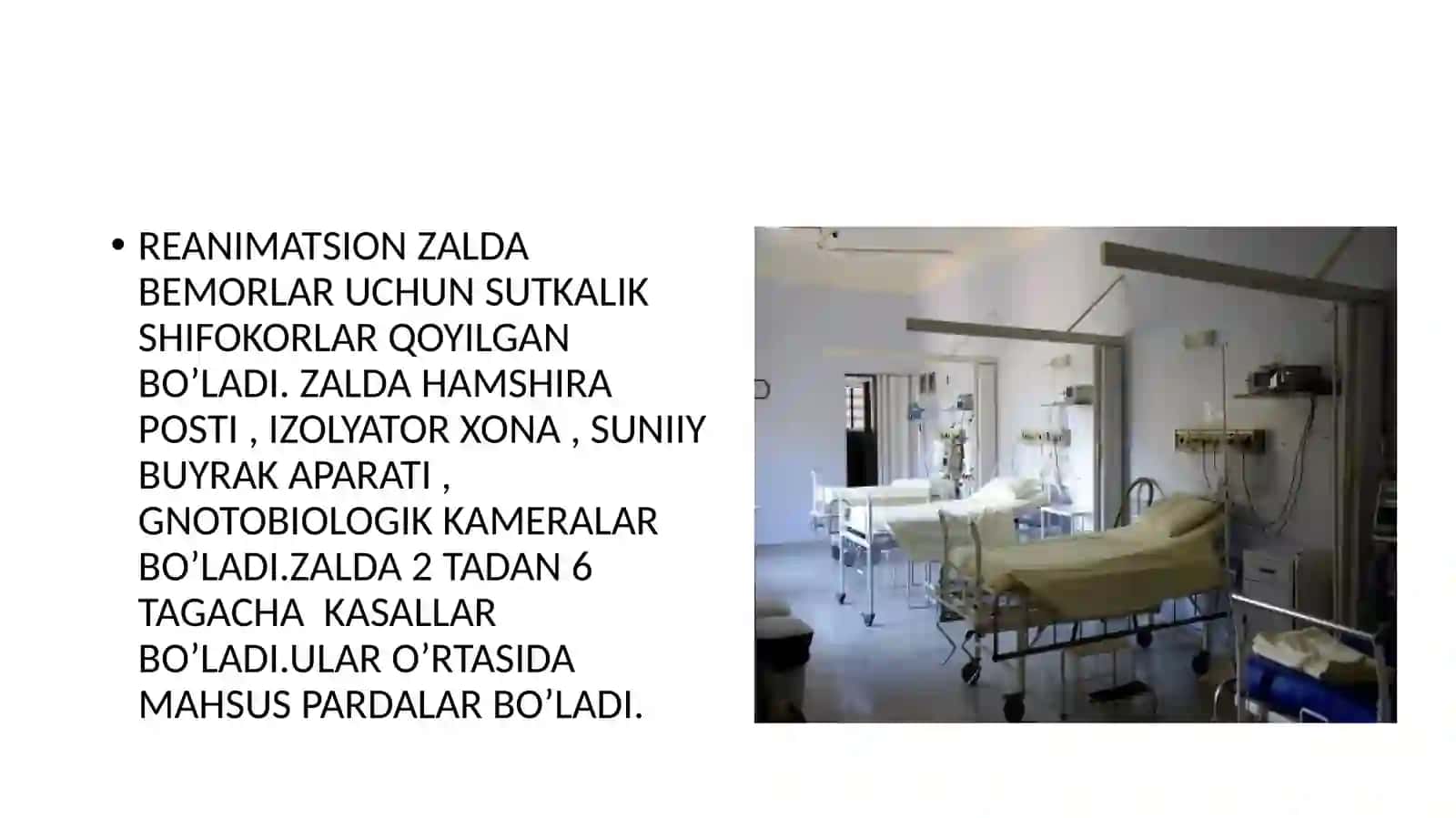 • REANIMATSION ZALDA BEMORLAR UCHUN SUTKALIK SHIFOKORLAR QOYILGAN BO’LADI. ZALDA HAMSHIRA POSTI , IZOLYATOR XONA , SUNIIY BUYRAK APARATI , GNOTOBIOLOGIK KAMERALAR BO’LADI.ZALDA 2 TADAN 6 TAGACHA KASALLAR BO’LADI.ULAR O’RTASIDA MAHSUS PARDALAR BO’LADI.